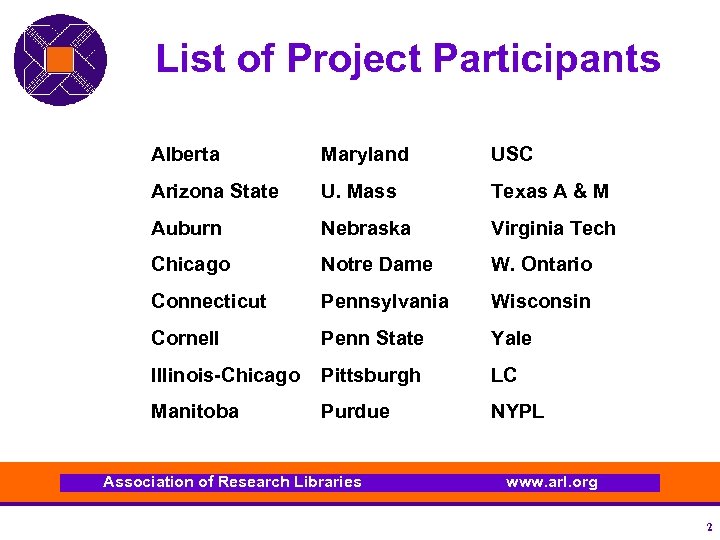 List of Project Participants

Alberta
Arizona State
Auburn
Chicago
Connecticut
Cornell
Illinois-Chicago
Manitoba

Maryland
U. Mass
Nebraska
Notre Dame
Pennsylvania
Penn State
Pittsburgh
Purdue

USC
Texas A & M
Virginia Tech
W. Ontario
Wisconsin
Yale
LC
NYPL

Association of Research Libraries www.arl.org

2